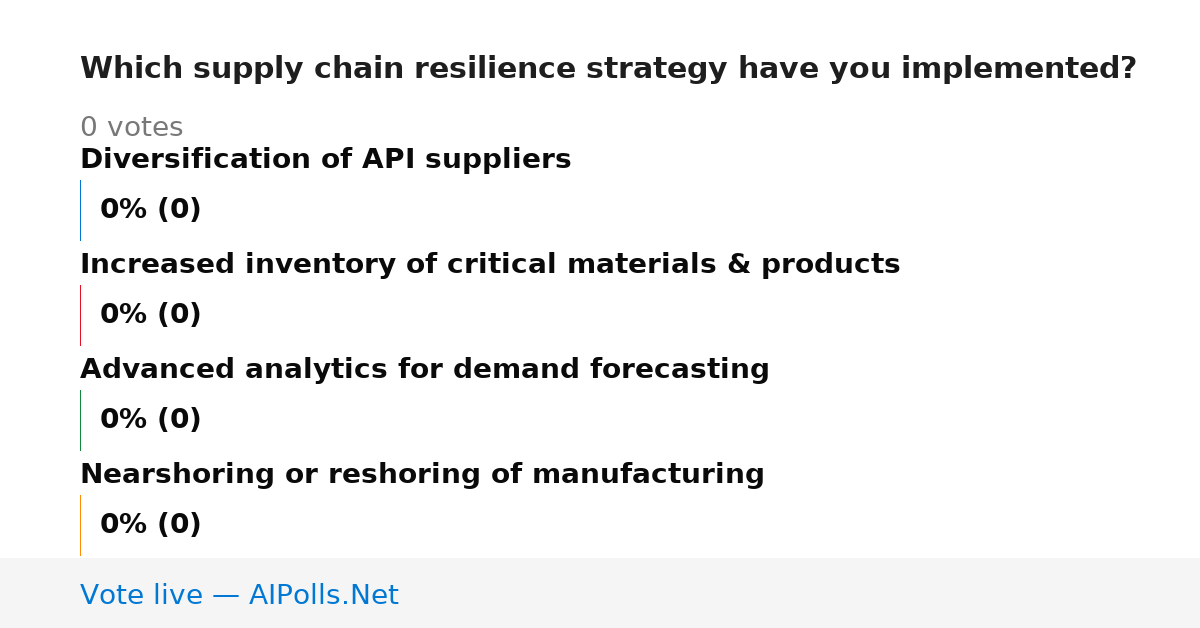 Which supply chain resilience strategy have you implemented?

0 votes

Diversification of API suppliers

0% (0)

Increased inventory of critical materials & products

0% (0)

Advanced analytics for demand forecasting

0% (0)

Nearshoring or reshoring of manufacturing

0% (0)

Vote live — AIPolls.Net